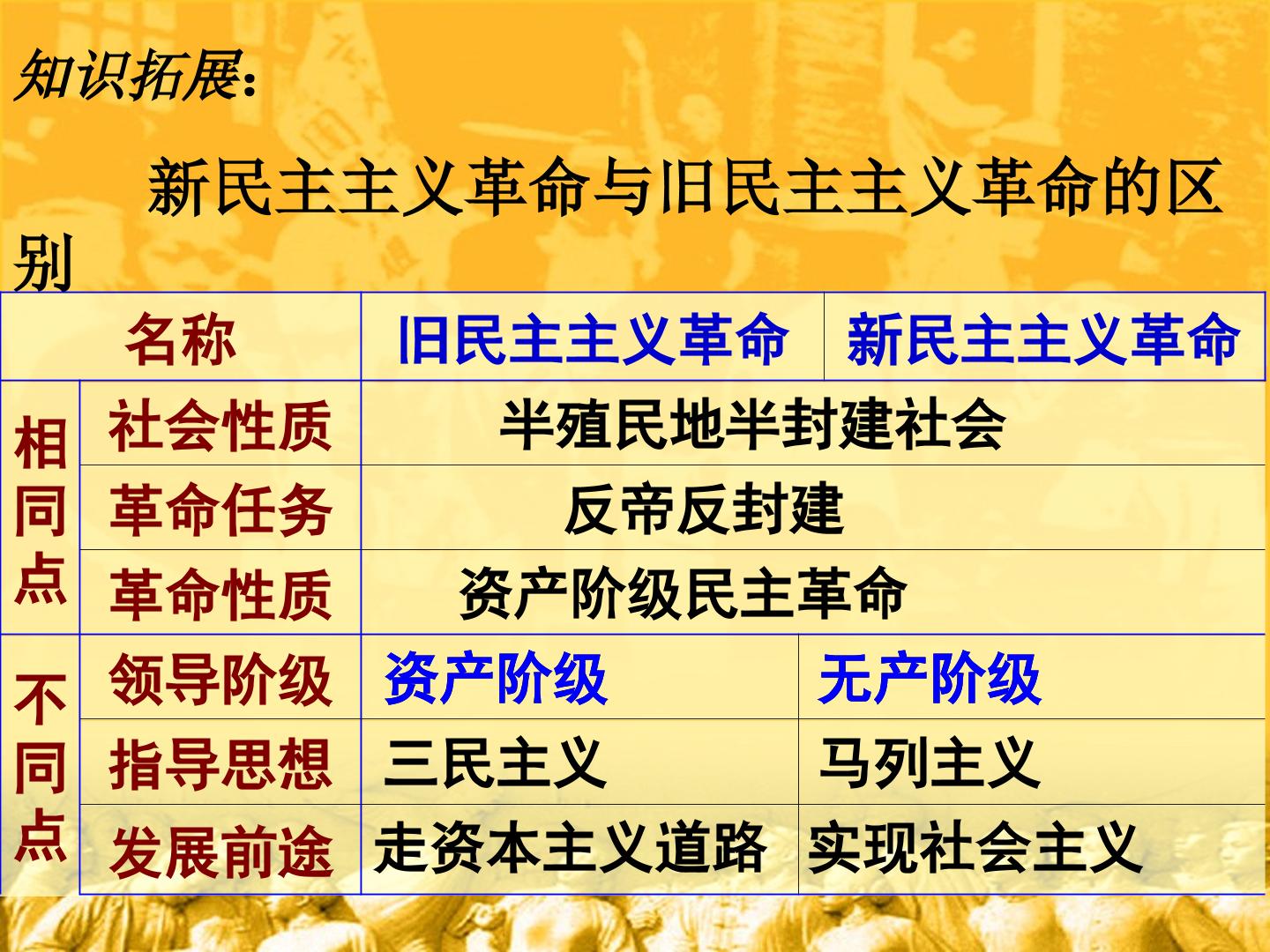 知识拓展:

新民主主义革命与旧民主主义革命的区别

| 名称 |  | 旧民主主义革命 | 新民主主义革命 |
|---|---|---|---|
| 相同点 | 社会性质 | 半殖民地半封建社会 |  |
|  | 革命任务 | 反帝反封建 |  |
|  | 革命性质 | 资产阶级民主革命 |  |
| 不同点 | 领导阶级 | 资产阶级 | 无产阶级 |
|  | 指导思想 | 三民主义 | 马列主义 |
|  | 发展前途 | 走资本主义道路 | 实现社会主义 |